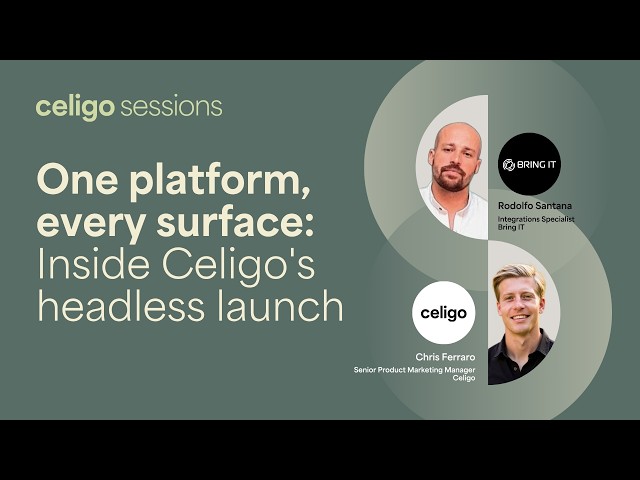 celigo sessions

One platform, every surface: Inside Celigo's headless launch

BRING IT

Rodolfo Santana
Integrations Specialist
Bring IT

celigo

Chris Ferraro
Senior Product Marketing Manager
Celigo